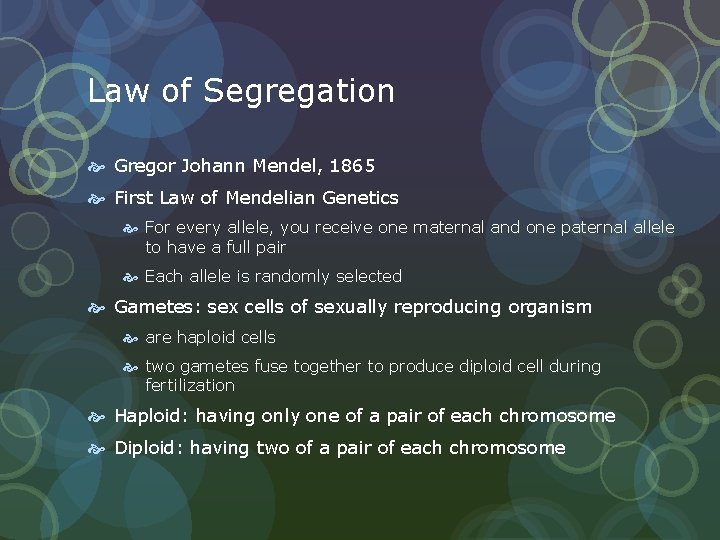 Law of Segregation

Gregor Johann Mendel, 1865

First Law of Mendelian Genetics

For every allele, you receive one maternal and one paternal allele to have a full pair

Each allele is randomly selected

Gametes: sex cells of sexually reproducing organism

are haploid cells

two gametes fuse together to produce diploid cell during fertilization

Haploid: having only one of a pair of each chromosome

Diploid: having two of a pair of each chromosome